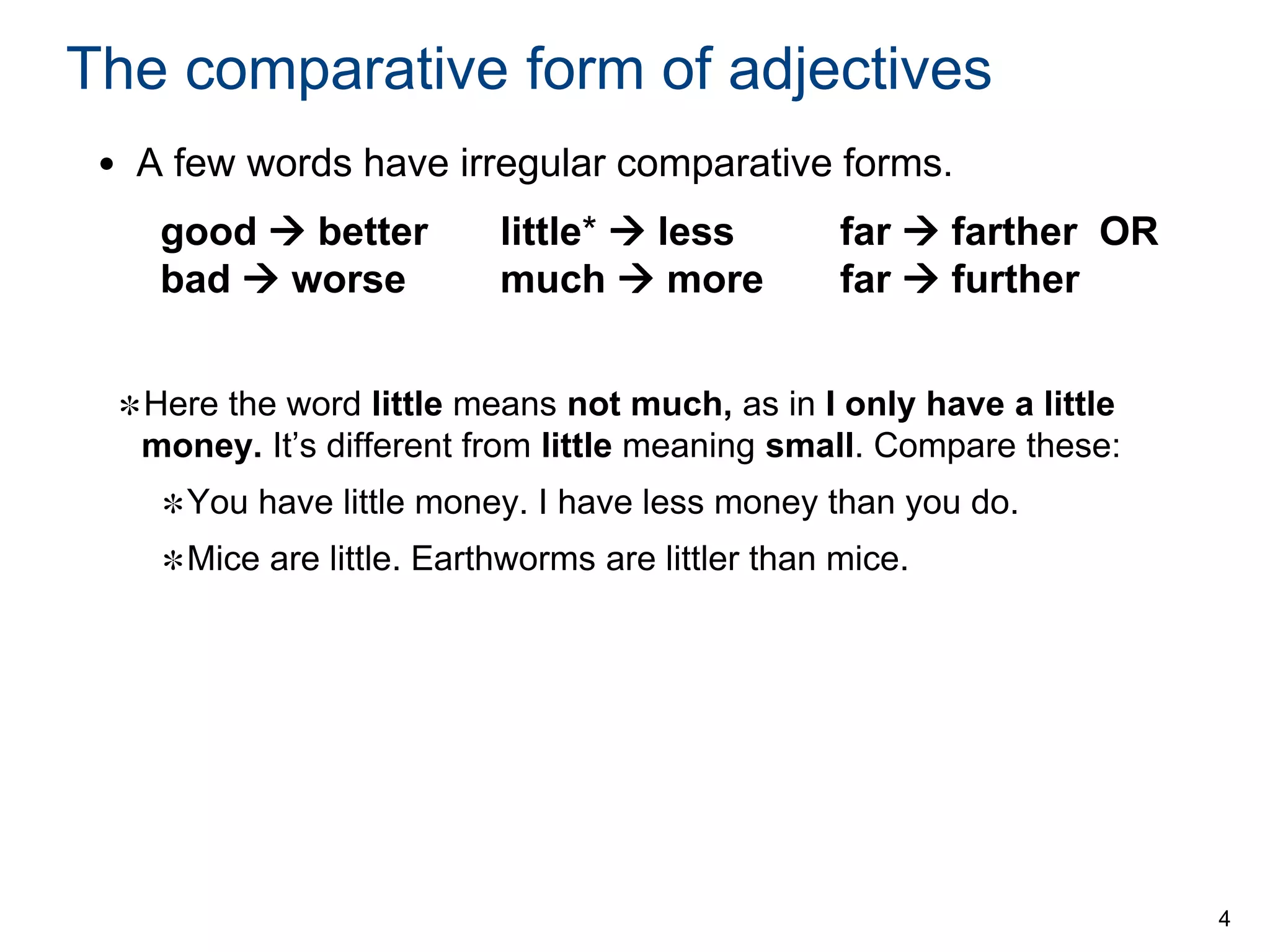 The comparative form of adjectives

• A few words have irregular comparative forms.

good → better
bad → worse

little* → less
much → more

far → farther OR
far → further

*Here the word little means not much, as in I only have a little money. It's different from little meaning small. Compare these:

*You have little money. I have less money than you do.

*Mice are little. Earthworms are littler than mice.

4